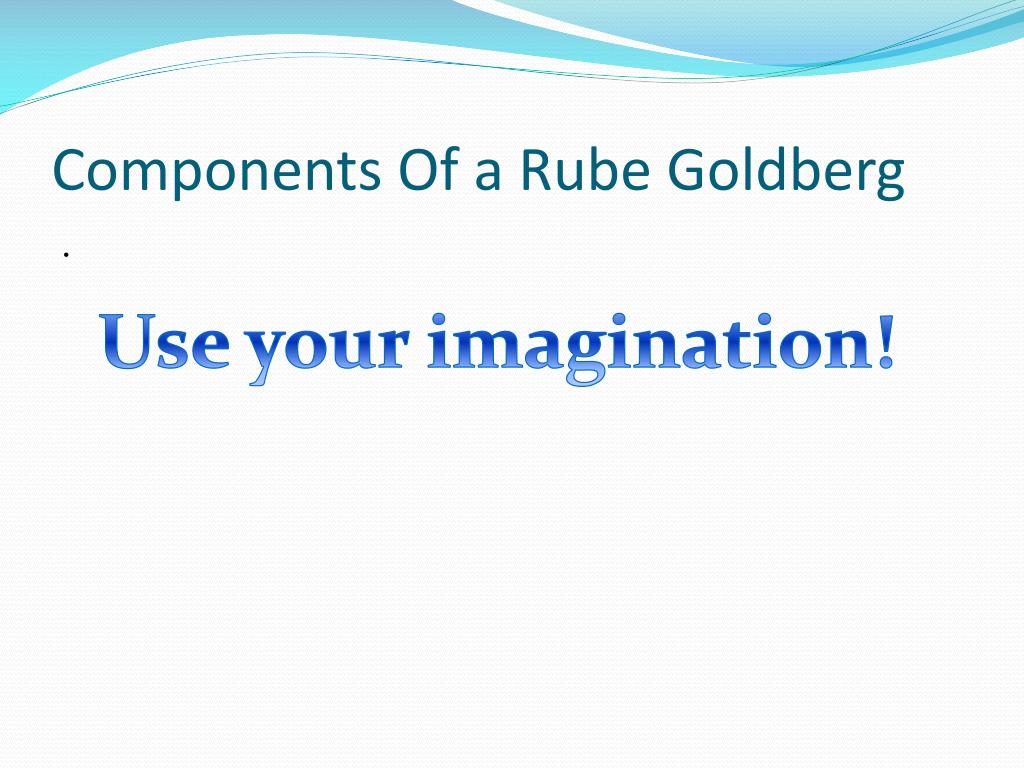 Components Of a Rube Goldberg

.

Use your imagination!